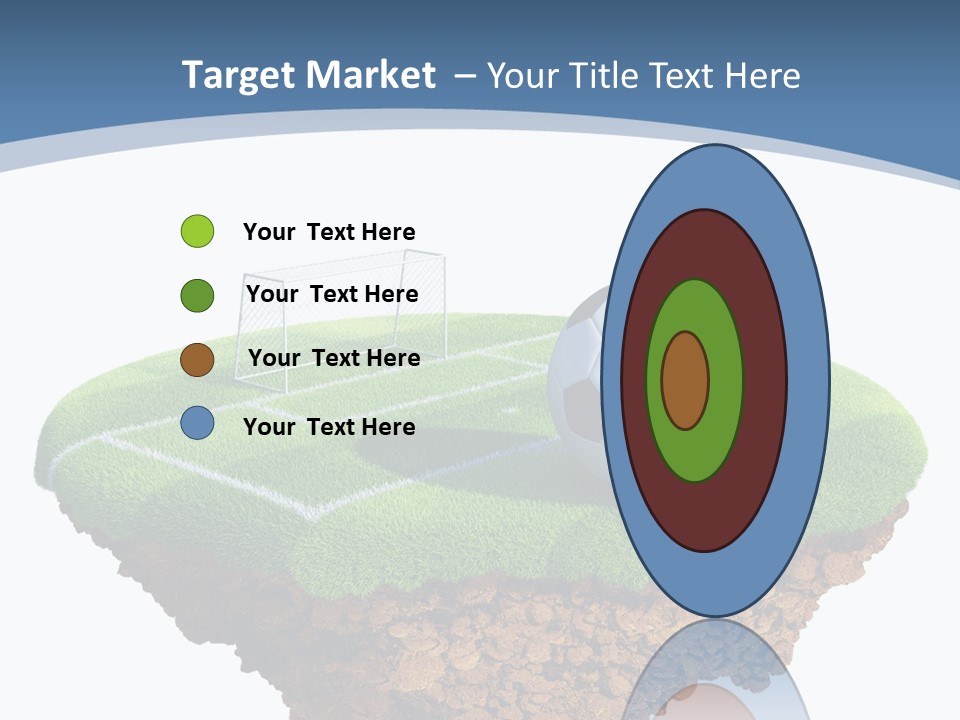 Target Market – Your Title Text Here

Your Text Here

Your Text Here

Your Text Here

Your Text Here